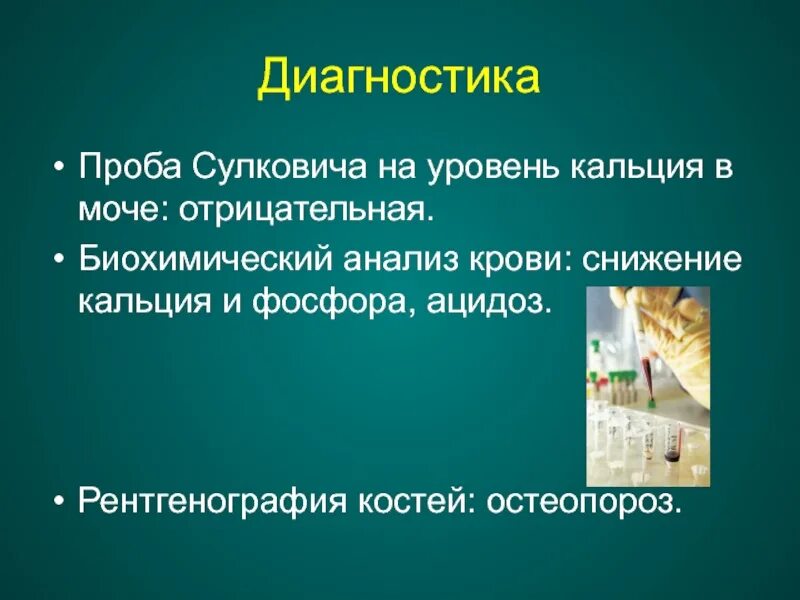 Диагностика

• Проба Сулковича на уровень кальция в моче: отрицательная.

• Биохимический анализ крови: снижение кальция и фосфора, ацидоз.

• Рентгенография костей: остеопороз.